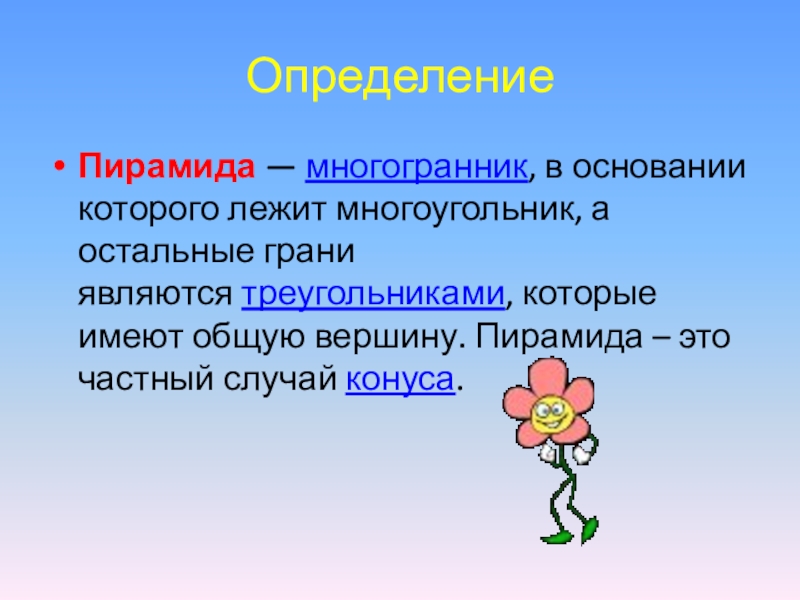 Определение

• Пирамида — многогранник, в основании которого лежит многоугольник, а остальные грани являются треугольниками, которые имеют общую вершину. Пирамида – это частный случай конуса.